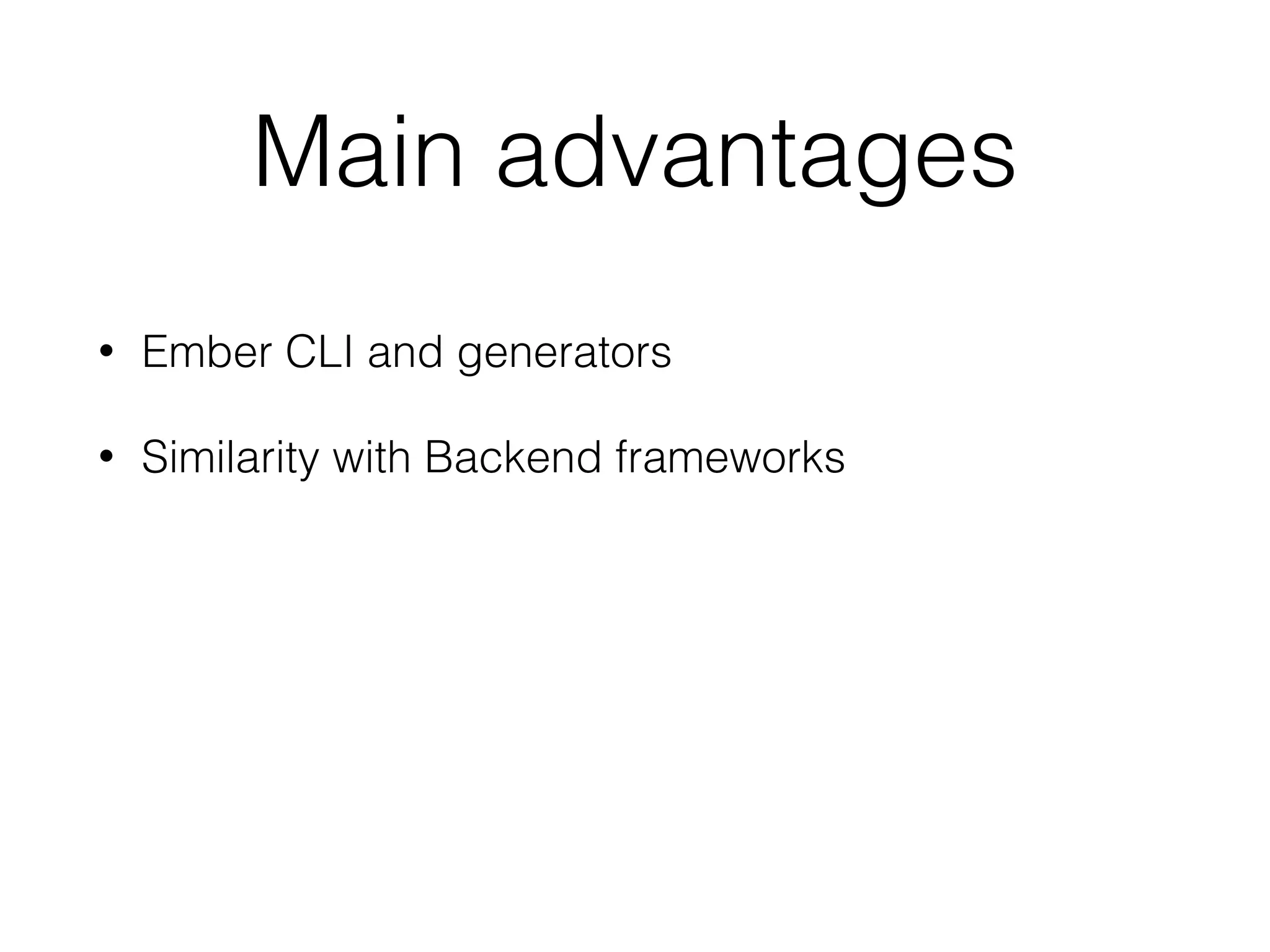 Main advantages

• Ember CLI and generators

• Similarity with Backend frameworks